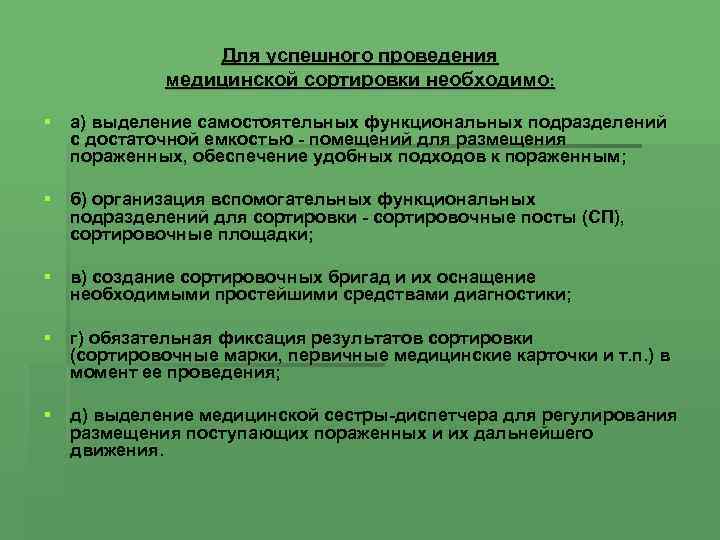 Для успешного проведения медицинской сортировки необходимо:

а) выделение самостоятельных функциональных подразделений с достаточной емкостью - помещений для размещения пораженных, обеспечение удобных подходов к пораженным;

б) организация вспомогательных функциональных подразделений для сортировки - сортировочные посты (СП), сортировочные площадки;

в) создание сортировочных бригад и их оснащение необходимыми простейшими средствами диагностики;

г) обязательная фиксация результатов сортировки (сортировочные марки, первичные медицинские карточки и т.п.) в момент ее проведения;

д) выделение медицинской сестры-диспетчера для регулирования размещения поступающих пораженных и их дальнейшего движения.